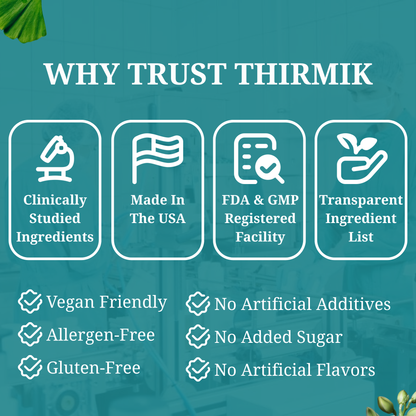 WHY TRUST THIRMIK

Clinically Studied Ingredients

Made In The USA

FDA & GMP Registered Facility

Transparent Ingredient List

Vegan Friendly

Allergen-Free

Gluten-Free

No Artificial Additives

No Added Sugar

No Artificial Flavors